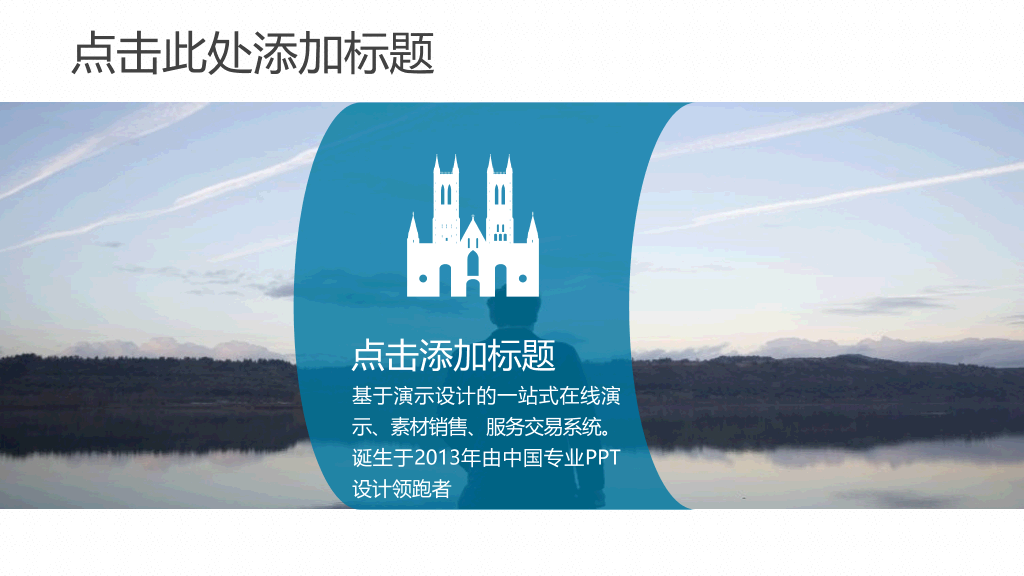 点击此处添加标题

点击添加标题

基于演示设计的一站式在线演示、素材销售、服务交易系统。诞生于2013年由中国专业PPT设计领跑者